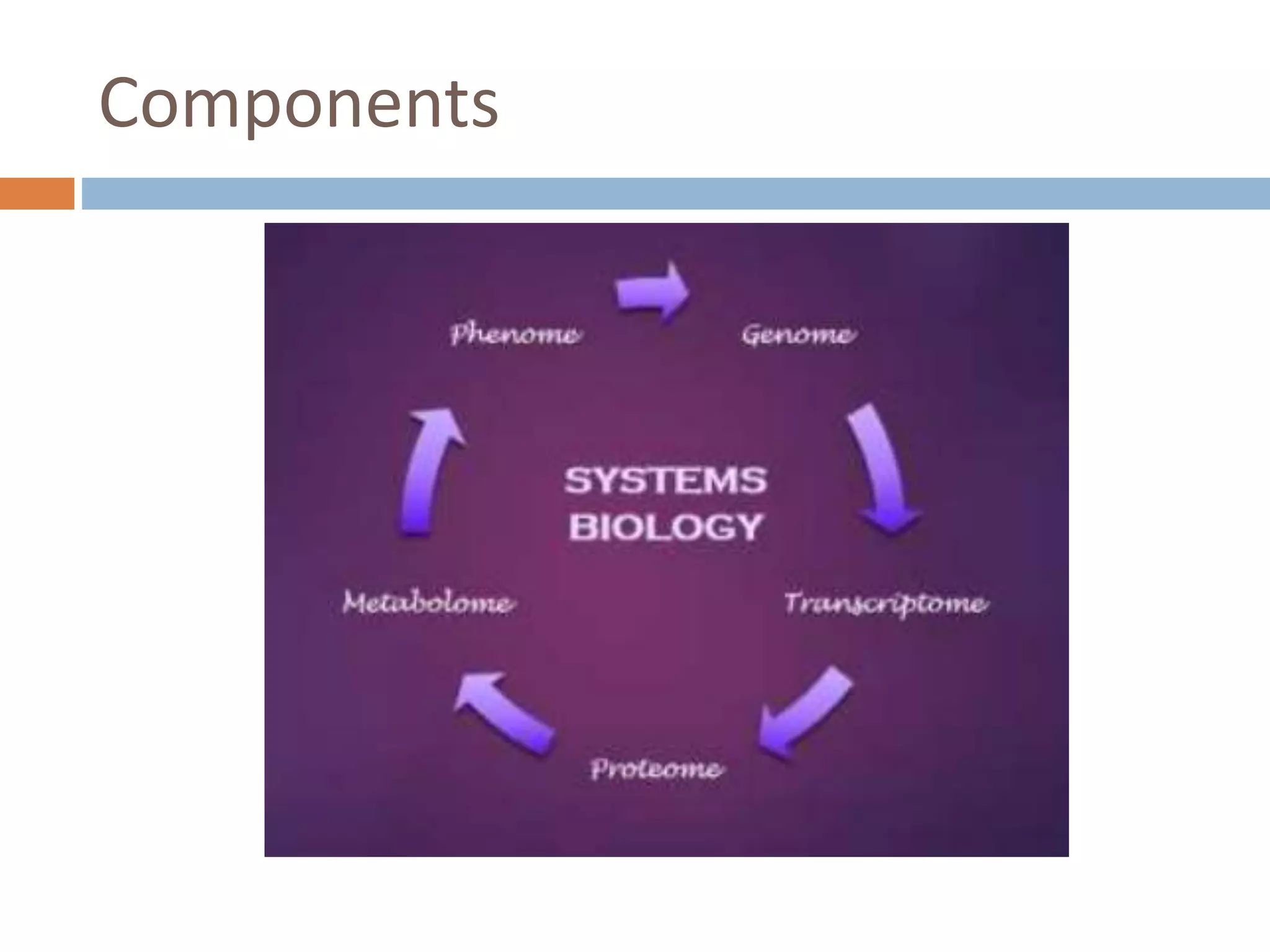 Components

Phenome

Genome

SYSTEMS BIOLOGY

Metabolome

Transcriptome

Proteome